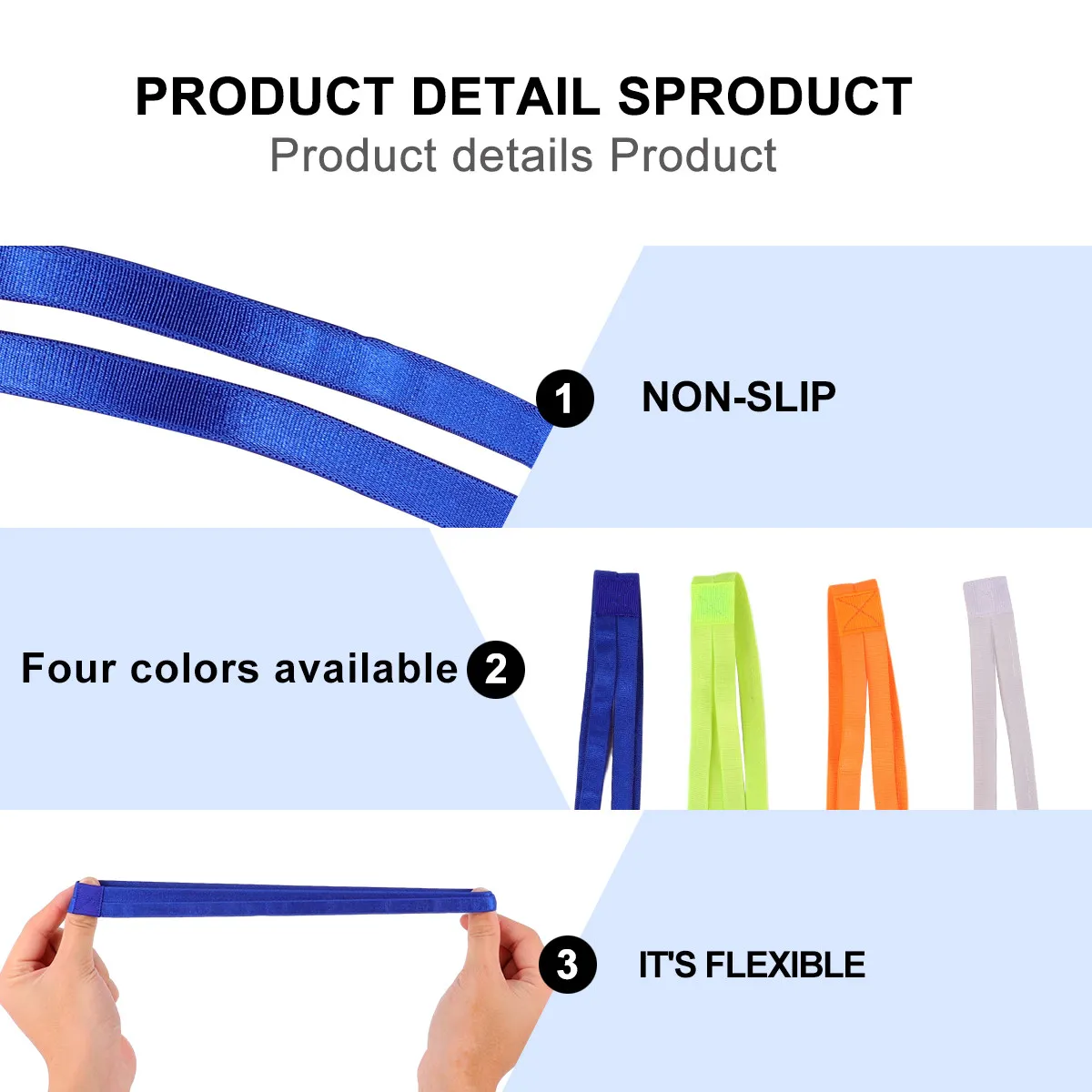 PRODUCT DETAIL SPRODUCT
Product details Product

1 NON-SLIP

Four colors available 2

3 IT'S FLEXIBLE